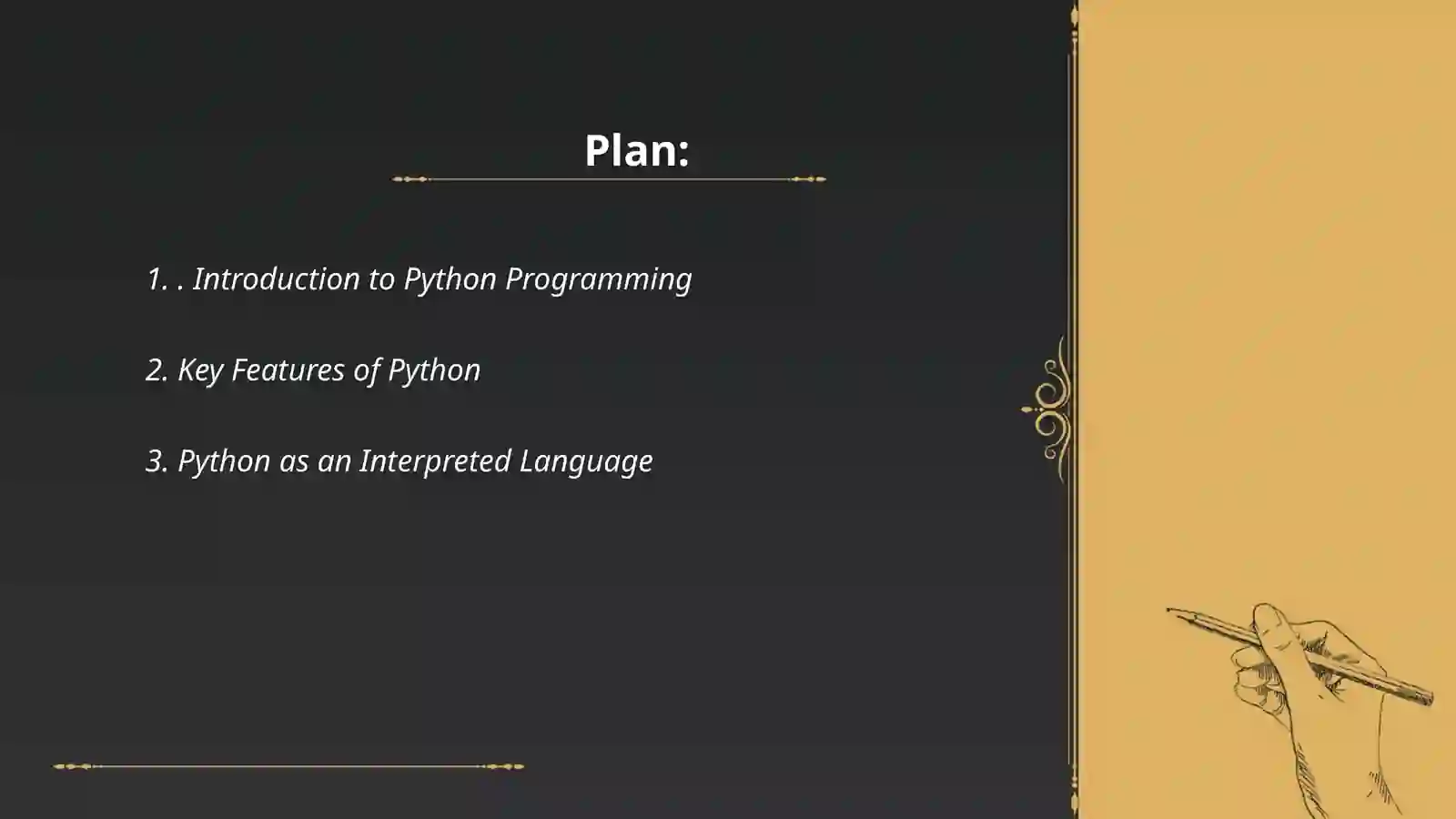 Plan:

1. . Introduction to Python Programming

2. Key Features of Python

3. Python as an Interpreted Language